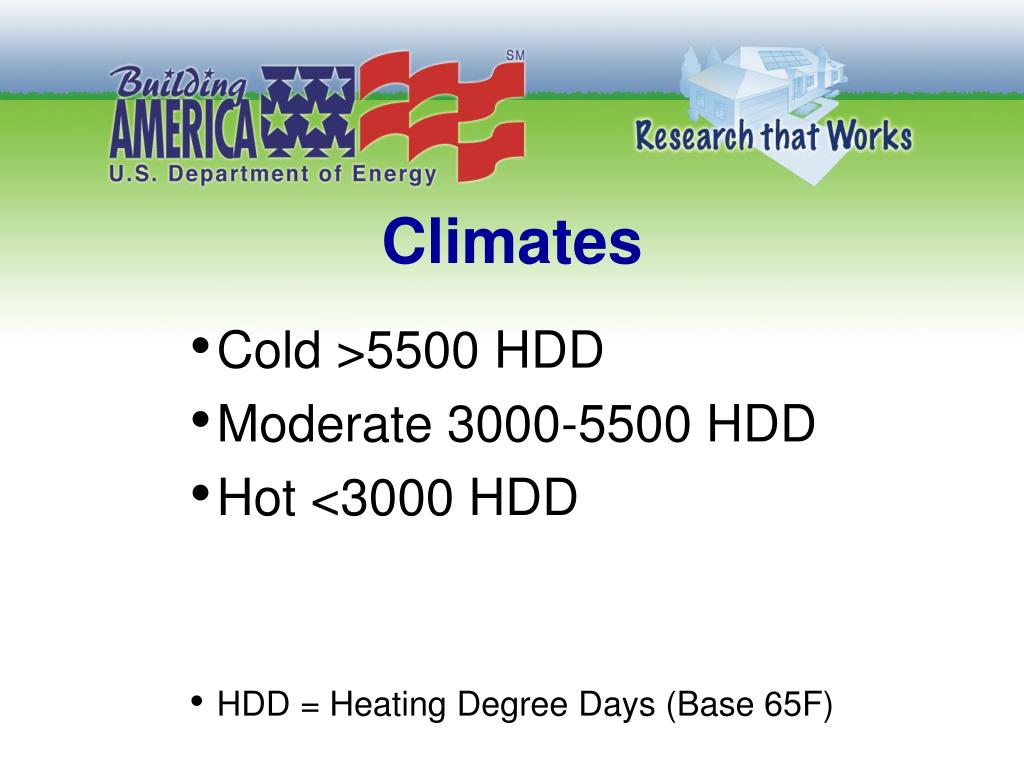 Building AMERICA SM
U.S. Department of Energy

Research that Works

Climates

• Cold >5500 HDD
• Moderate 3000-5500 HDD
• Hot <3000 HDD

• HDD = Heating Degree Days (Base 65F)